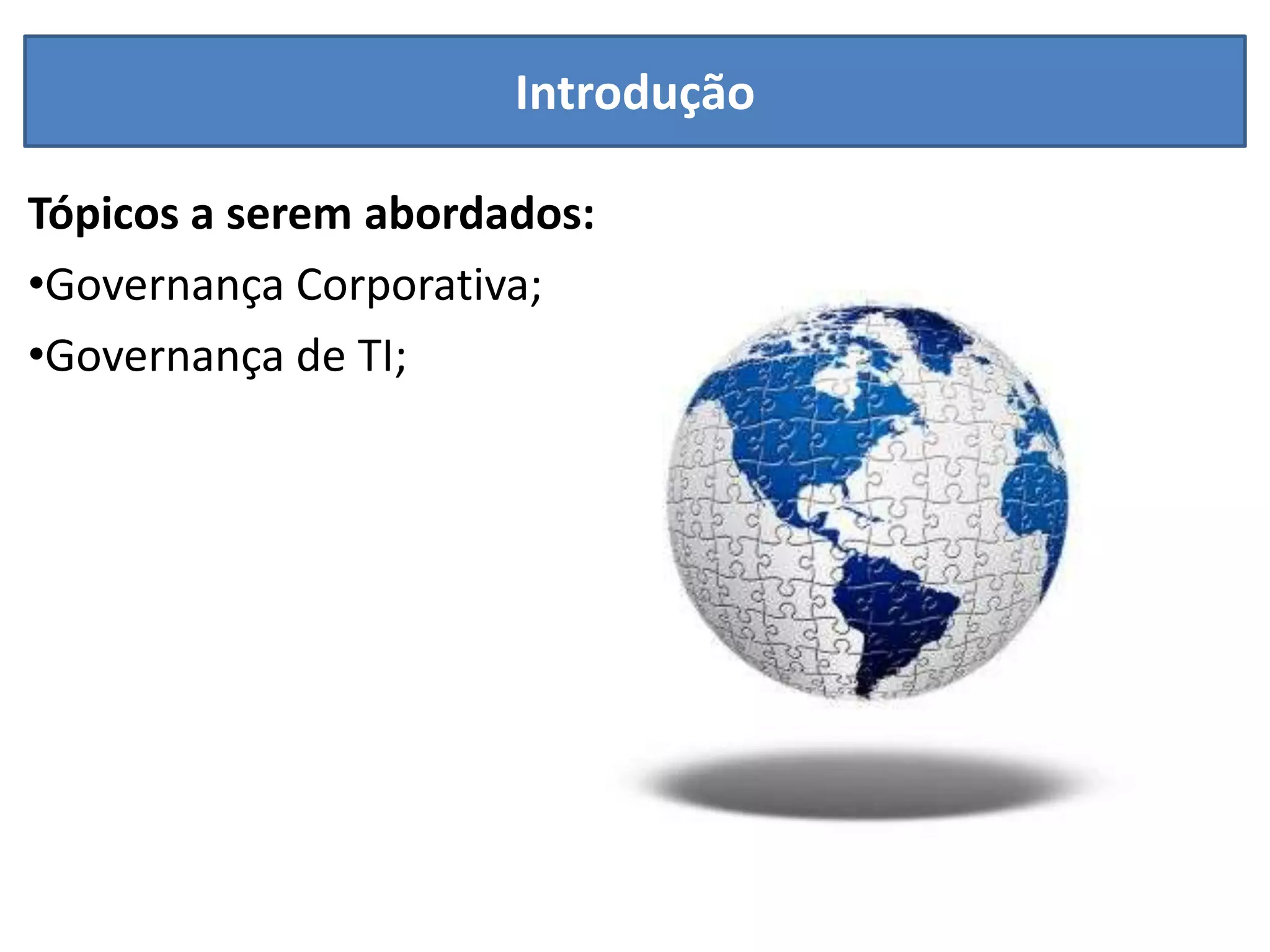 Introdução

Tópicos a serem abordados:

•Governança Corporativa;

•Governança de TI;